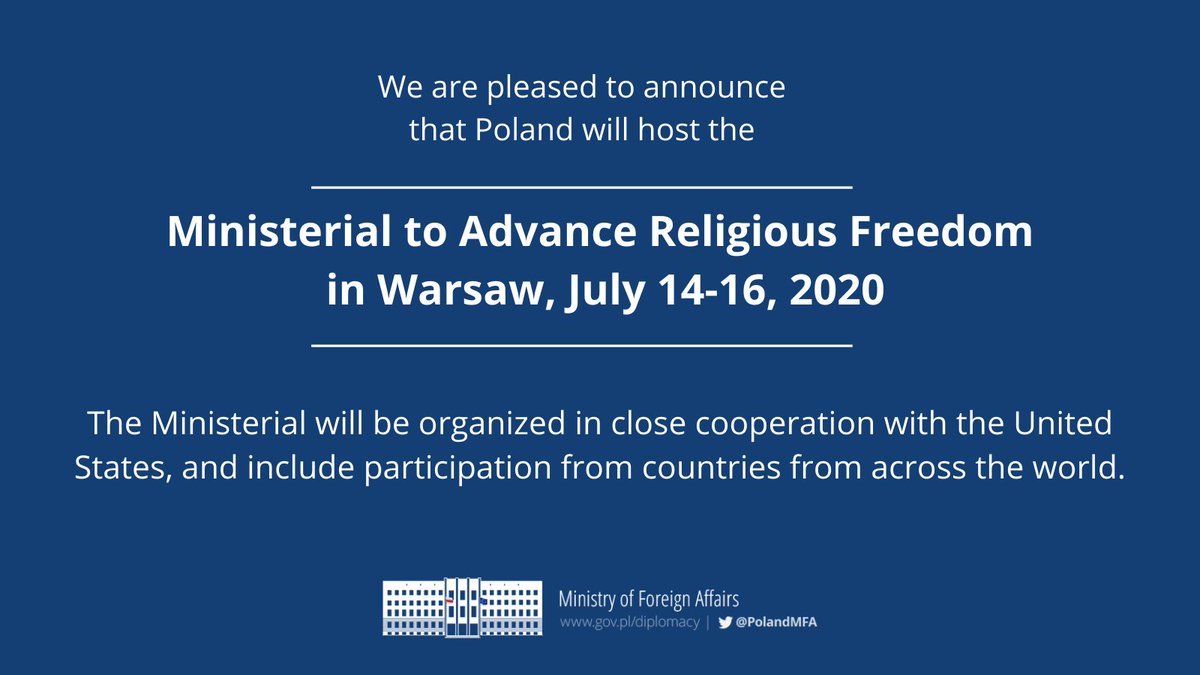 We are pleased to announce that Poland will host the

Ministerial to Advance Religious Freedom in Warsaw, July 14-16, 2020

The Ministerial will be organized in close cooperation with the United States, and include participation from countries from across the world.

Ministry of Foreign Affairs
www.gov.pl/diplomacy | @PolandMFA